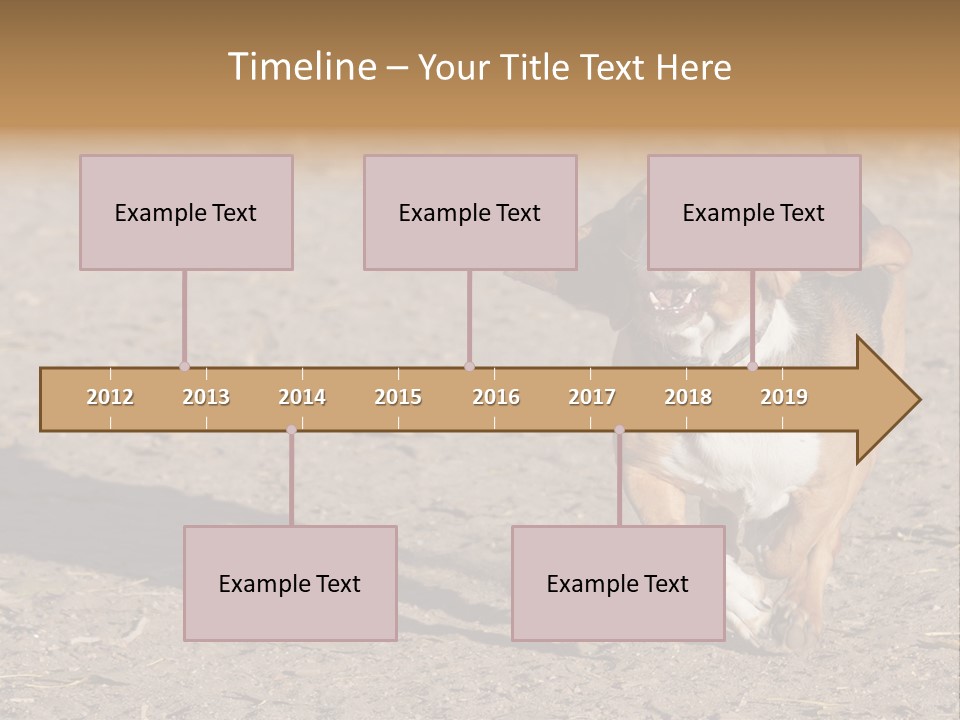 Timeline – Your Title Text Here

Example Text

Example Text

Example Text

2012 2013 2014 2015 2016 2017 2018 2019

Example Text

Example Text